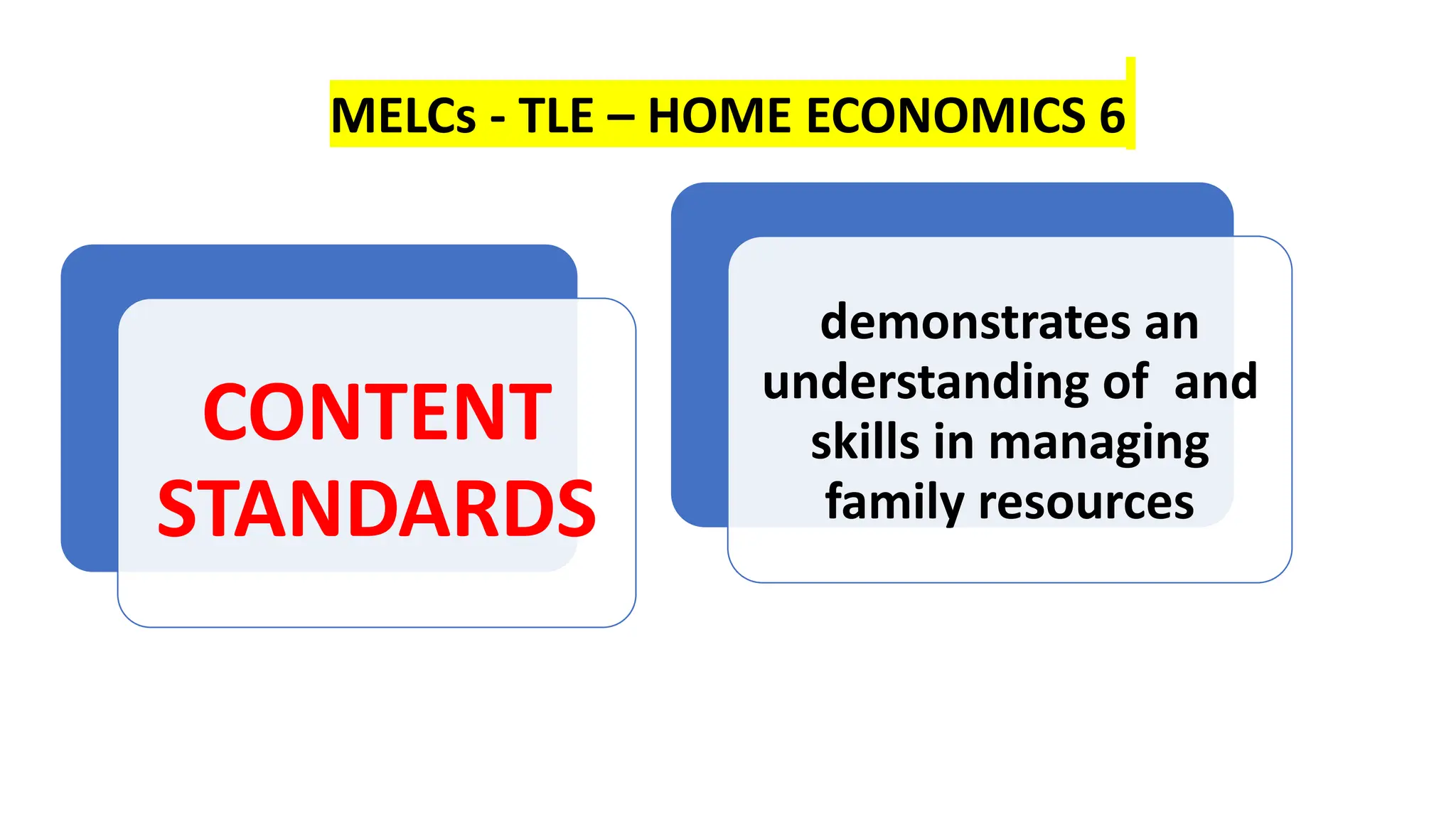 MELCs - TLE – HOME ECONOMICS 6

CONTENT STANDARDS

demonstrates an understanding of and skills in managing family resources